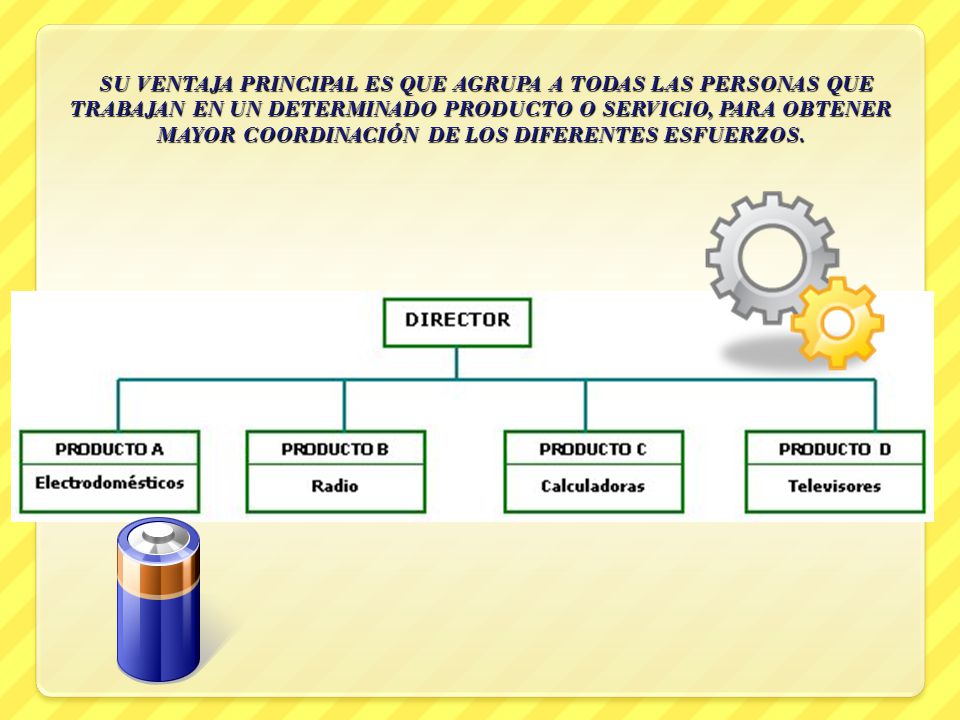 SU VENTAJA PRINCIPAL ES QUE AGRUPA A TODAS LAS PERSONAS QUE TRABAJAN EN UN DETERMINADO PRODUCTO O SERVICIO, PARA OBTENER MAYOR COORDINACIÓN DE LOS DIFERENTES ESFUERZOS.

DIRECTOR

PRODUCTO A
Electrodomésticos

PRODUCTO B
Radio

PRODUCTO C
Calculadoras

PRODUCTO D
Televisores